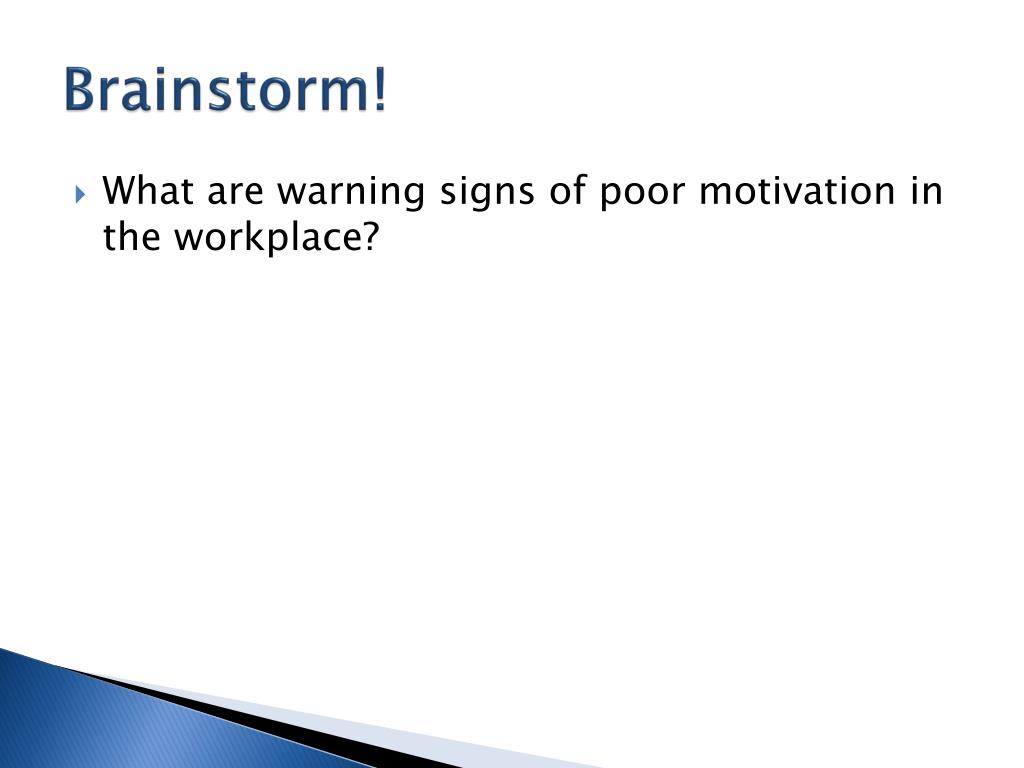 Brainstorm!

What are warning signs of poor motivation in the workplace?